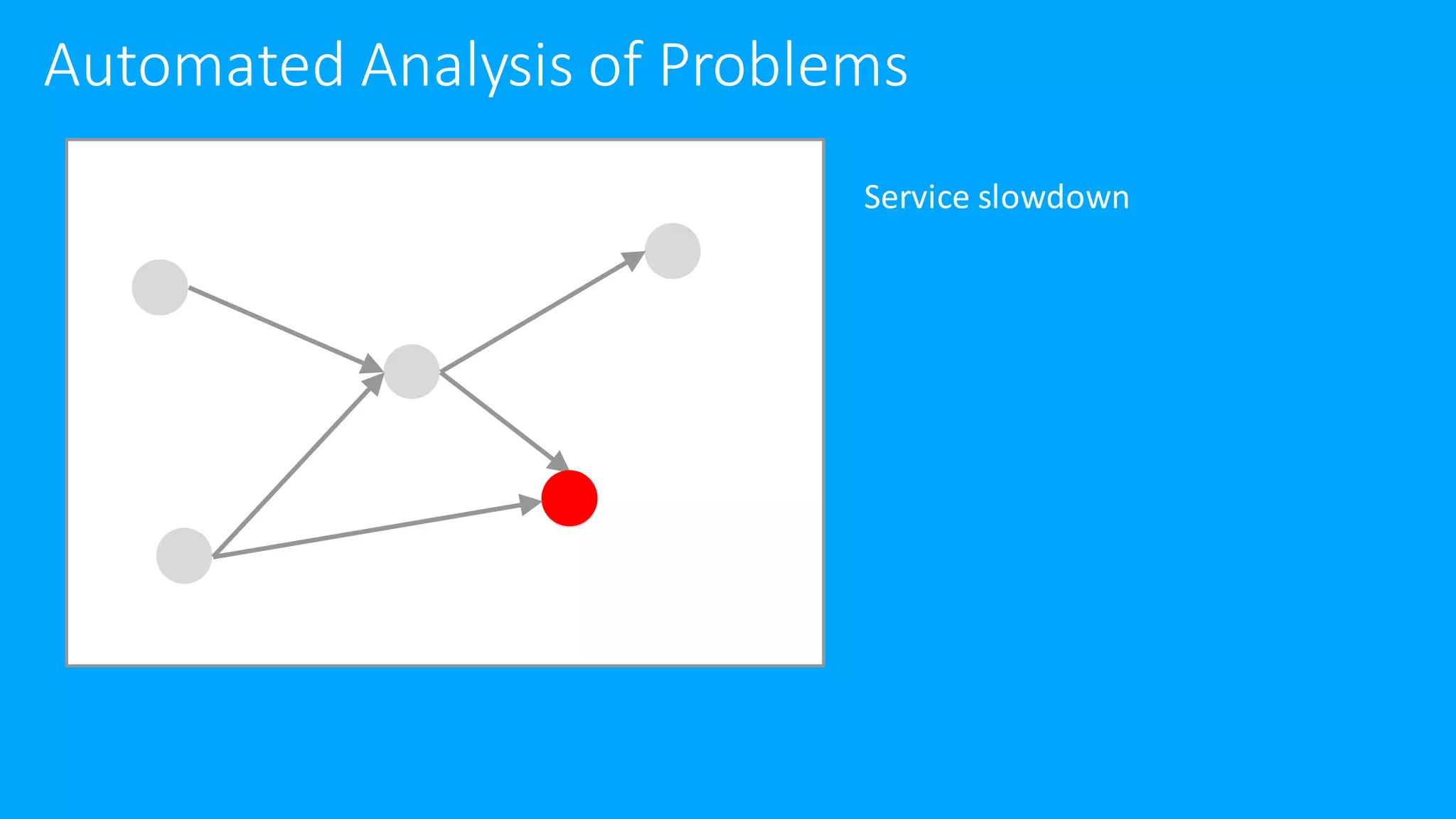 Automated Analysis of Problems

Service slowdown